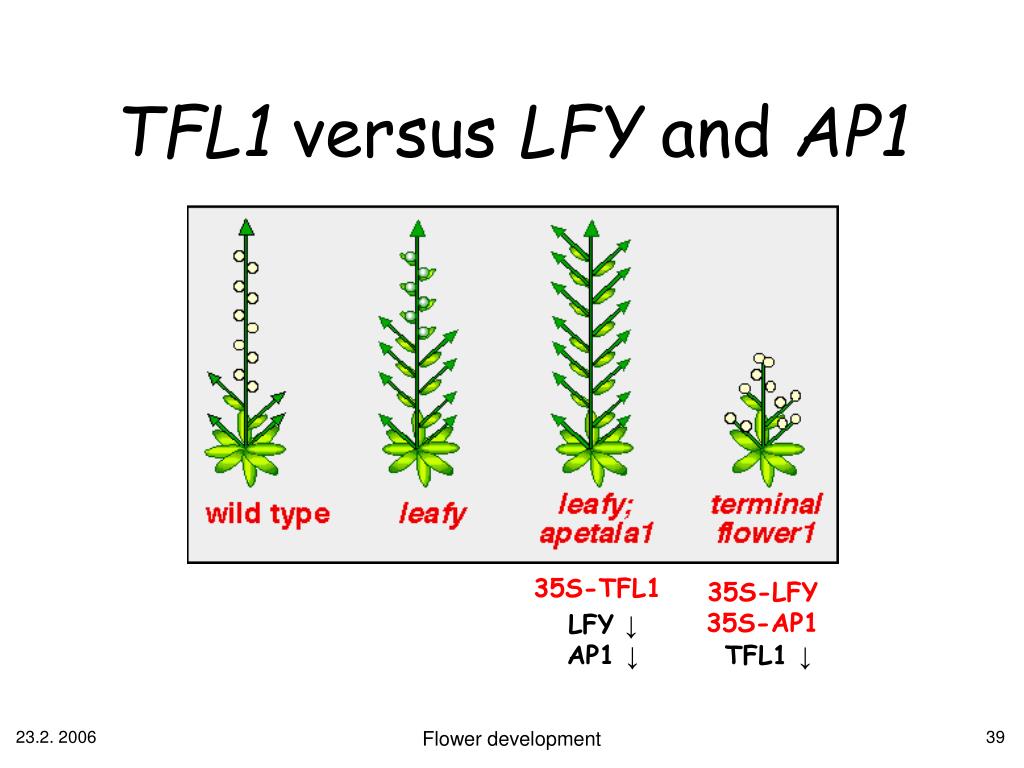 TFL1 versus LFY and AP1

wild type

leafy

leafy; apetala1

terminal flower1

35S-TFL1
LFY ↓
AP1 ↓

35S-LFY
35S-AP1
TFL1 ↓

23.2. 2006

Flower development

39